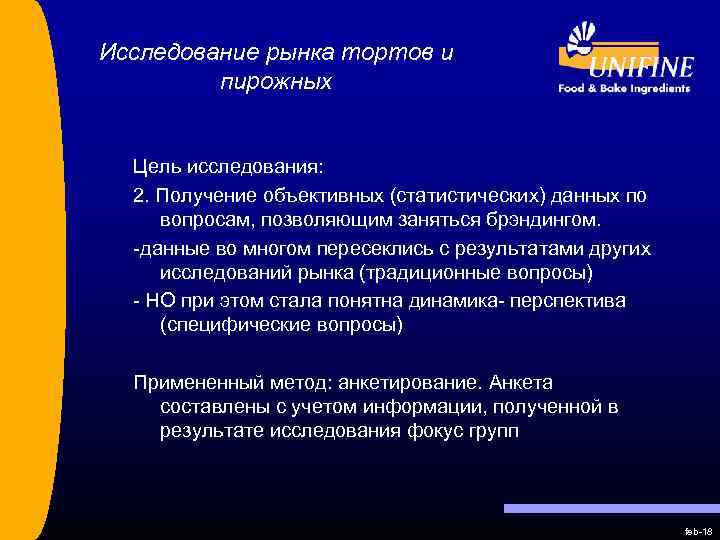 Исследование рынка тортов и пирожных

UNIFINE
Food & Bake Ingredients

Цель исследования:

2. Получение объективных (статистических) данных по вопросам, позволяющим заняться брэндингом.

-данные во многом пересеклись с результатами других исследований рынка (традиционные вопросы)

- НО при этом стала понятна динамика- перспектива (специфические вопросы)

Примененный метод: анкетирование. Анкета составлены с учетом информации, полученной в результате исследования фокус групп

feb-18